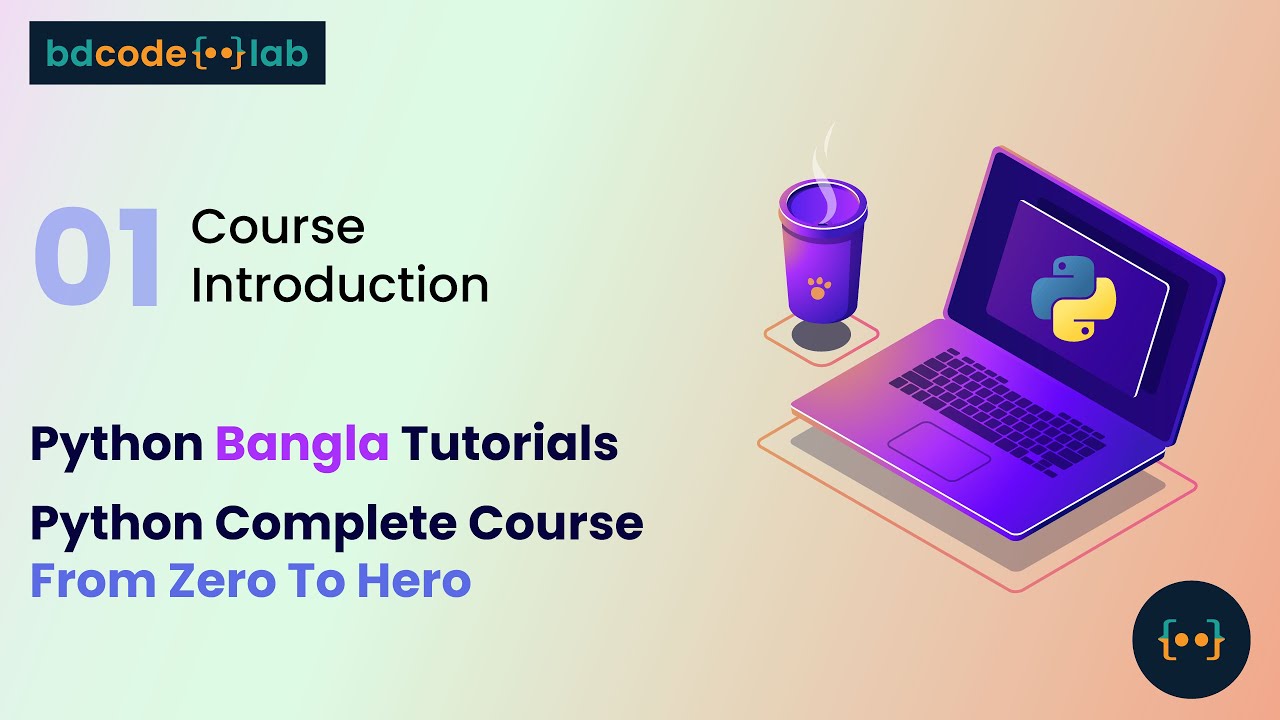 bdcode{••}lab

01 Course Introduction

Python Bangla Tutorials

Python Complete Course
From Zero To Hero

{••}